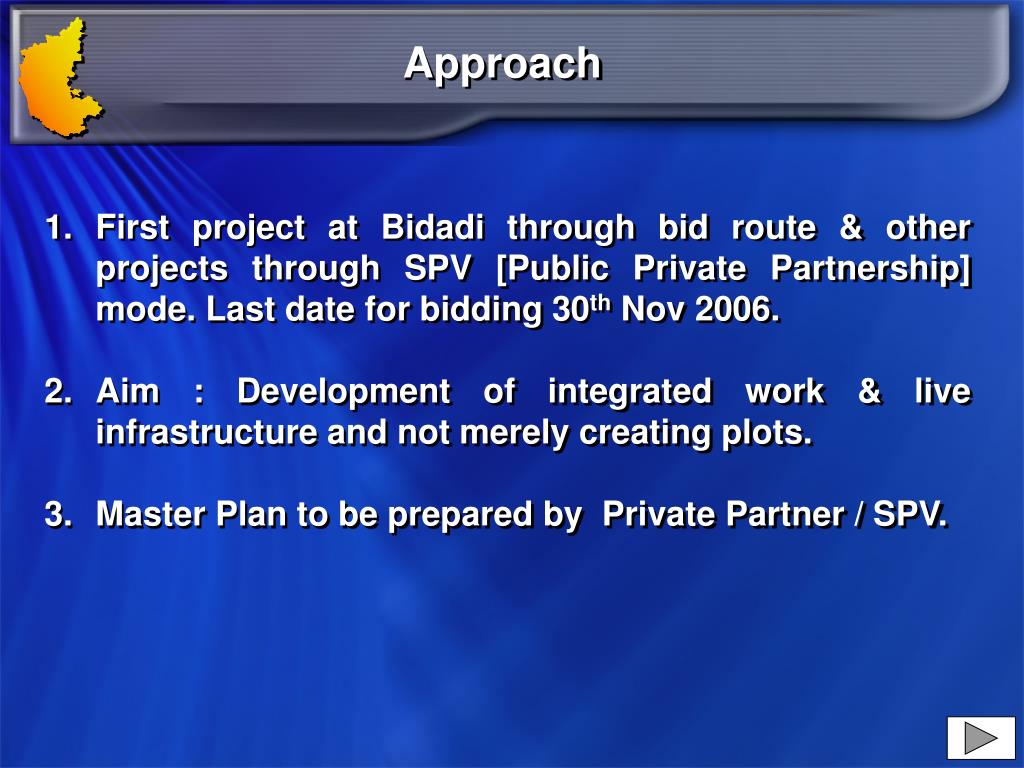 Approach

1. First project at Bidadi through bid route & other projects through SPV [Public Private Partnership] mode. Last date for bidding 30$^{th}$ Nov 2006.

2. Aim : Development of integrated work & live infrastructure and not merely creating plots.

3. Master Plan to be prepared by Private Partner / SPV.